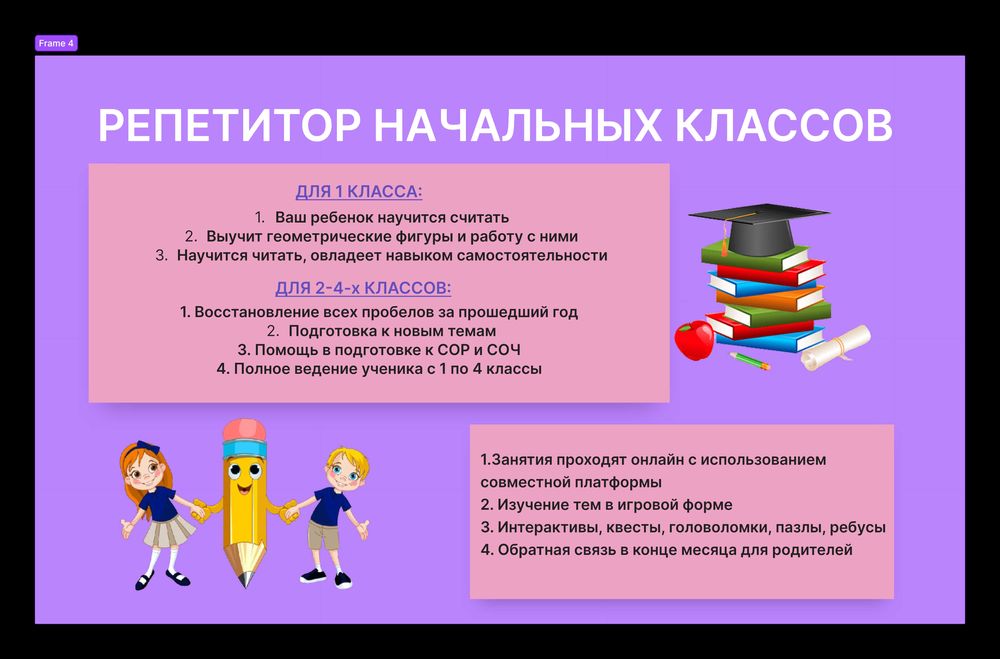 Frame 4

РЕПЕТИТОР НАЧАЛЬНЫХ КЛАССОВ

ДЛЯ 1 КЛАССА:

1. Ваш ребенок научится считать
2. Выучит геометрические фигуры и работу с ними
3. Научится читать, овладеет навыком самостоятельности

ДЛЯ 2-4-х КЛАССОВ:

1. Восстановление всех пробелов за прошедший год
2. Подготовка к новым темам
3. Помощь в подготовке к СОР и СОЧ
4. Полное ведение ученика с 1 по 4 классы

1.Занятия проходят онлайн с использованием совместной платформы
2. Изучение тем в игровой форме
3. Интерактивы, квесты, головоломки, пазлы, ребусы
4. Обратная связь в конце месяца для родителей